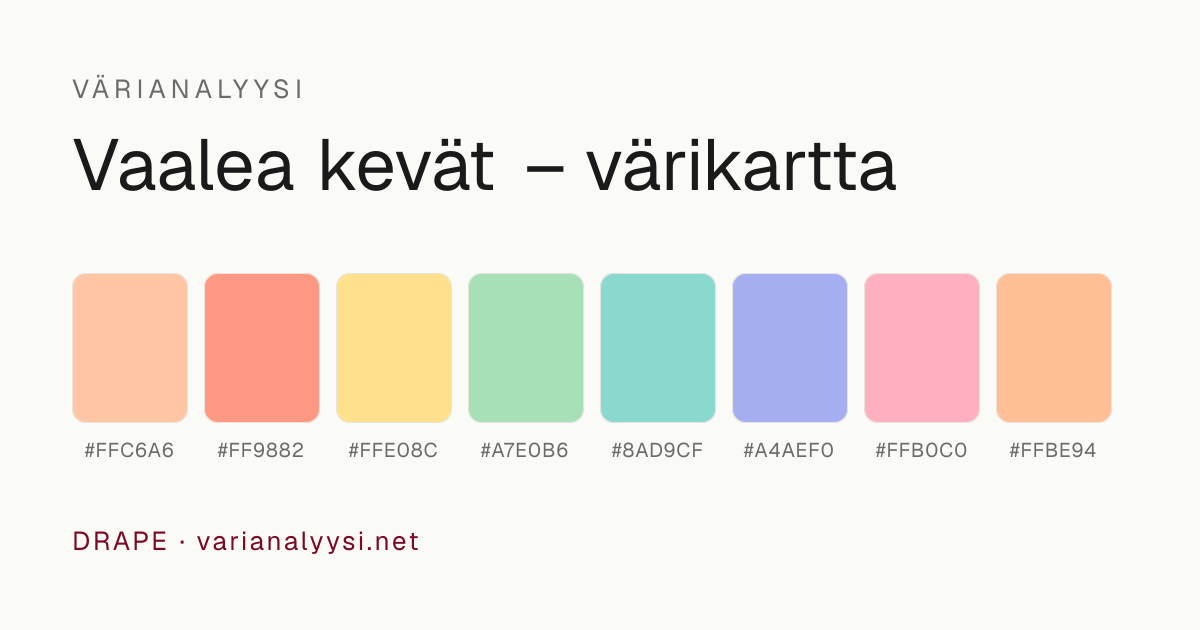 VÄRIANALYYSI

Vaalea kevät – värikartta

#FFC6A6 #FF9882 #FFE08C #A7E0B6 #8AD9CF #A4AEF0 #FFB0C0 #FFBE94

DRAPE · varianalyysi.net